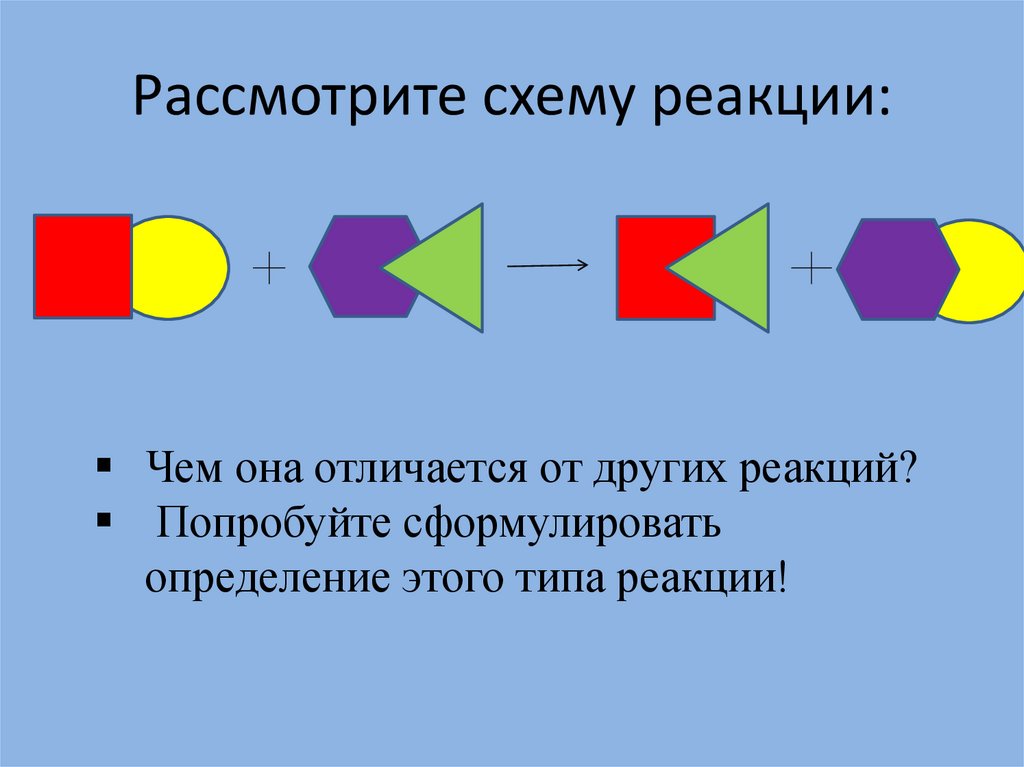 Рассмотрите схему реакции:

+ → +

▪ Чем она отличается от других реакций?
▪ Попробуйте сформулировать определение этого типа реакции!